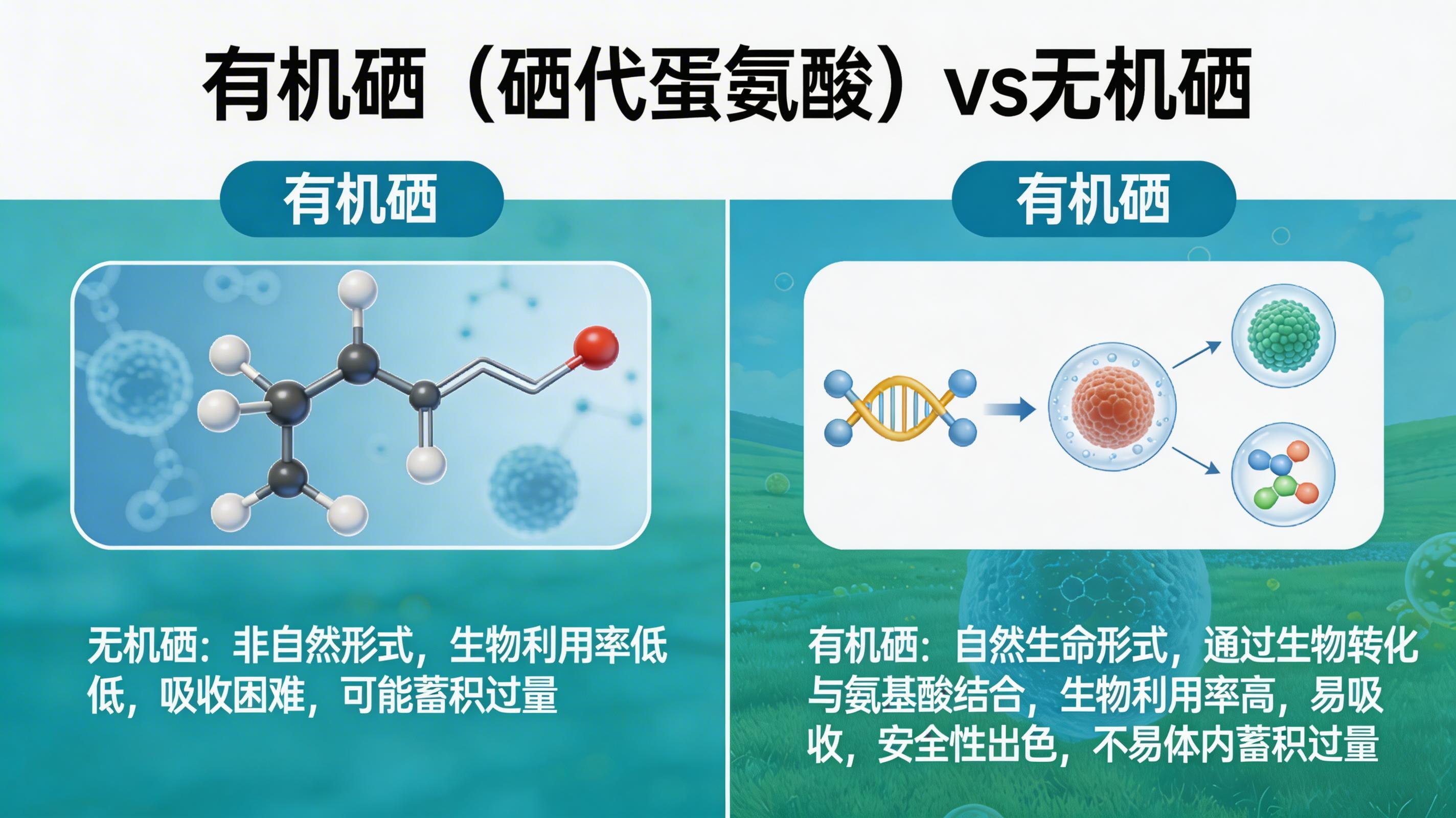 有机硒（硒代蛋氨酸）vs无机硒

有机硒

无机硒：非自然形式，生物利用率低低，吸收困难，可能蓄积过量

有机硒

有机硒：自然生命形式，通过生物转化与氨基酸结合，生物利用率高，易吸收，安全性出色，不易体内蓄积过量